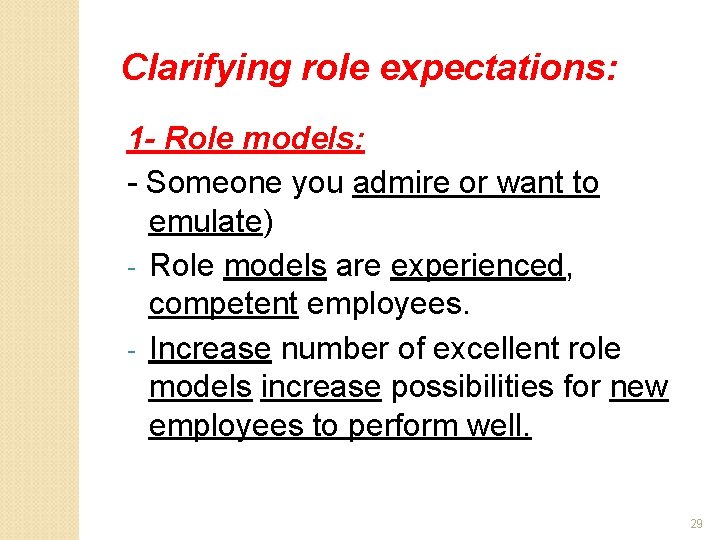 Clarifying role expectations:

1- Role models:

- Someone you admire or want to emulate)

- Role models are experienced, competent employees.

- Increase number of excellent role models increase possibilities for new employees to perform well.

29